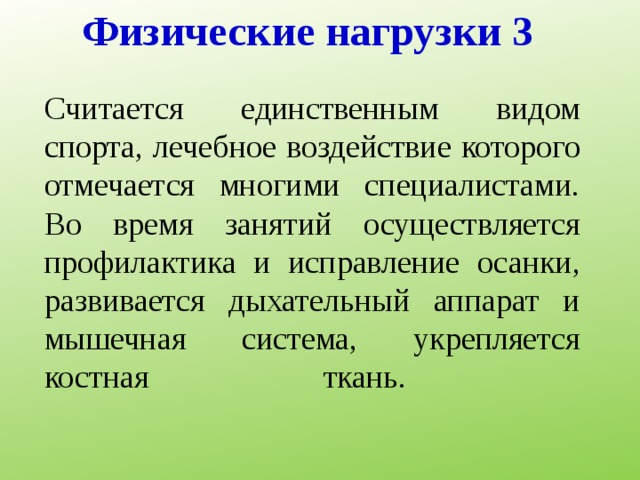 Физические нагрузки 3

Считается единственным видом спорта, лечебное воздействие которого отмечается многими специалистами. Во время занятий осуществляется профилактика и исправление осанки, развивается дыхательный аппарат и мышечная система, укрепляется костная ткань.